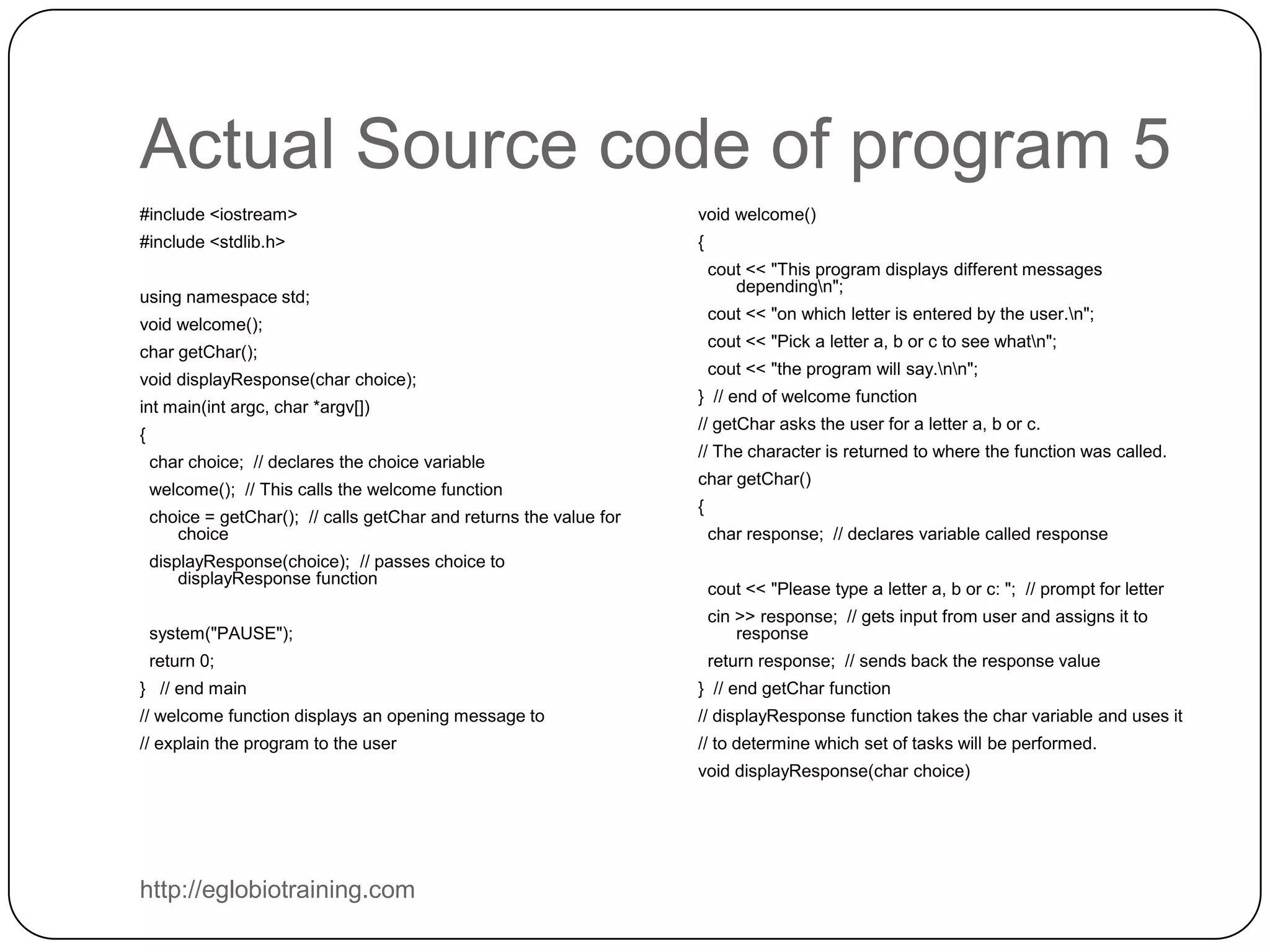 Actual Source code of program 5

#include <iostream>
#include <stdlib.h>

using namespace std;
void welcome();
char getChar();
void displayResponse(char choice);
int main(int argc, char *argv[])
{
char choice; // declares the choice variable
welcome(); // This calls the welcome function
choice = getChar(); // calls getChar and returns the value for choice
displayResponse(choice); // passes choice to displayResponse function

system("PAUSE");
return 0;
} // end main
// welcome function displays an opening message to
// explain the program to the user

void welcome()
{
cout << "This program displays different messages depending\n";
cout << "on which letter is entered by the user.\n";
cout << "Pick a letter a, b or c to see what\n";
cout << "the program will say.\n\n";
} // end of welcome function
// getChar asks the user for a letter a, b or c.
// The character is returned to where the function was called.
char getChar()
{
char response; // declares variable called response

cout << "Please type a letter a, b or c: "; // prompt for letter
cin >> response; // gets input from user and assigns it to response
return response; // sends back the response value
} // end getChar function
// displayResponse function takes the char variable and uses it
// to determine which set of tasks will be performed.
void displayResponse(char choice)

http://eglobiotraining.com